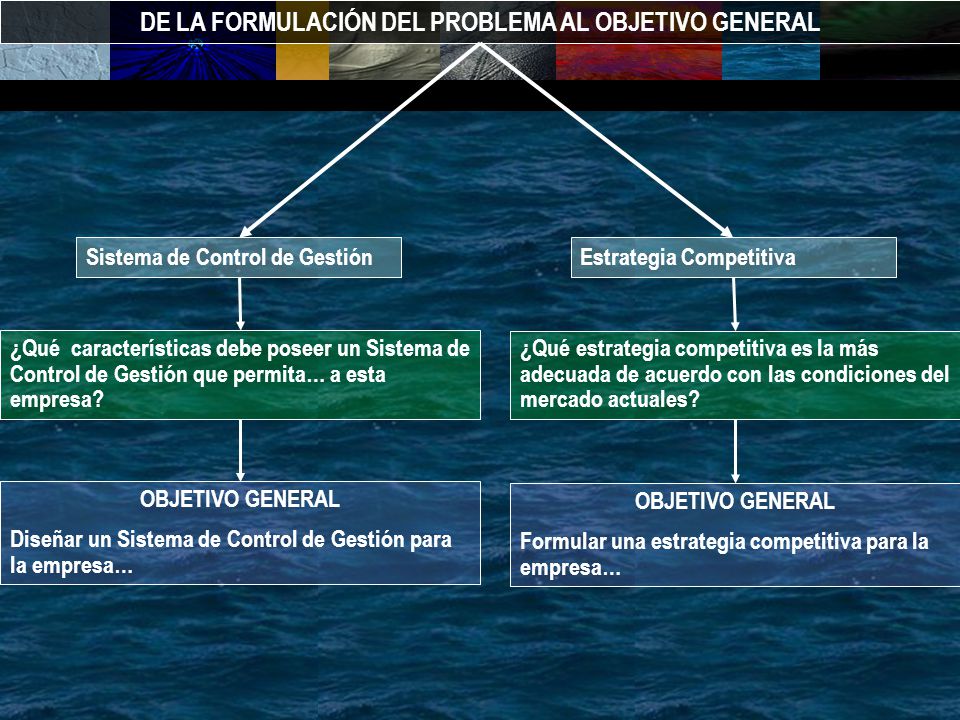 DE LA FORMULACIÓN DEL PROBLEMA AL OBJETIVO GENERAL

Sistema de Control de Gestión

¿Qué características debe poseer un Sistema de Control de Gestión que permita... a esta empresa?

OBJETIVO GENERAL

Diseñar un Sistema de Control de Gestión para la empresa...

Estrategia Competitiva

¿Qué estrategia competitiva es la más adecuada de acuerdo con las condiciones del mercado actuales?

OBJETIVO GENERAL

Formular una estrategia competitiva para la empresa...